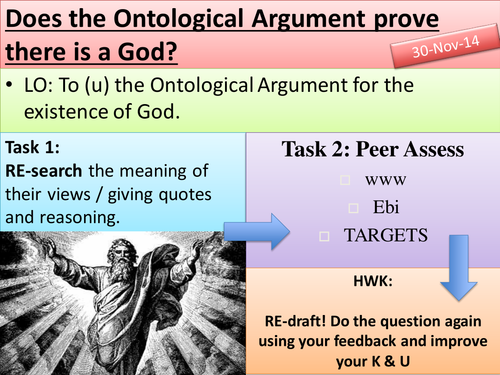 Does the Ontological Argument prove there is a God?

30-Nov-14

• LO: To (u) the Ontological Argument for the existence of God.

Task 1:
RE-search the meaning of their views / giving quotes and reasoning.

Task 2: Peer Assess
□ www
□ Ebi
□ TARGETS

HWK:

RE-draft! Do the question again using your feedback and improve your K & U